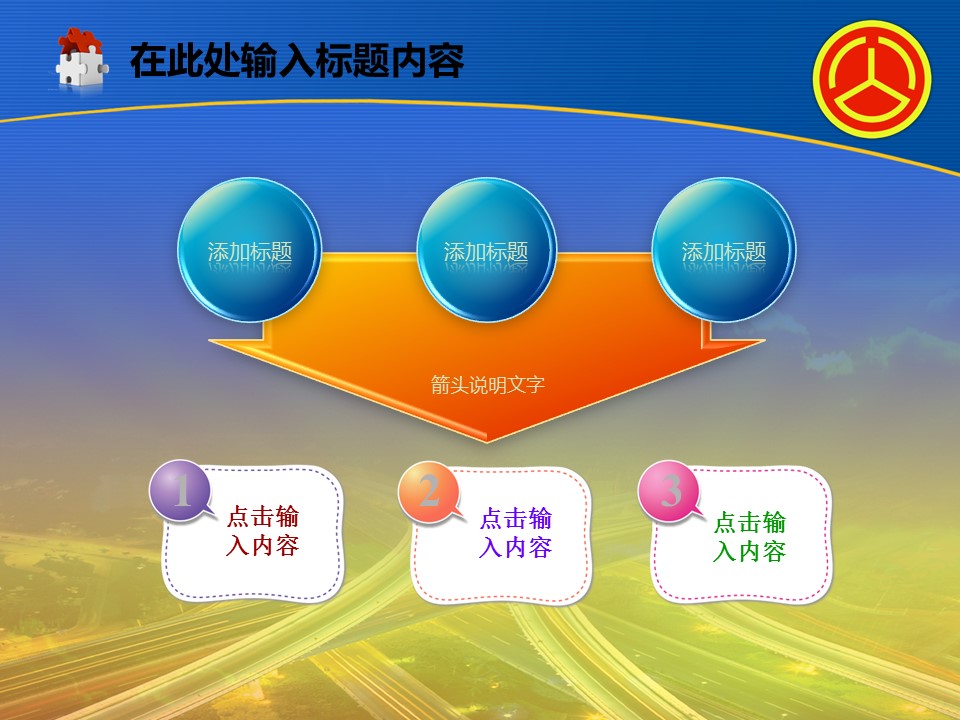 在此处输入标题内容

添加标题

添加标题

添加标题

箭头说明文字

1
点击输入内容

2
点击输入内容

3
点击输入内容